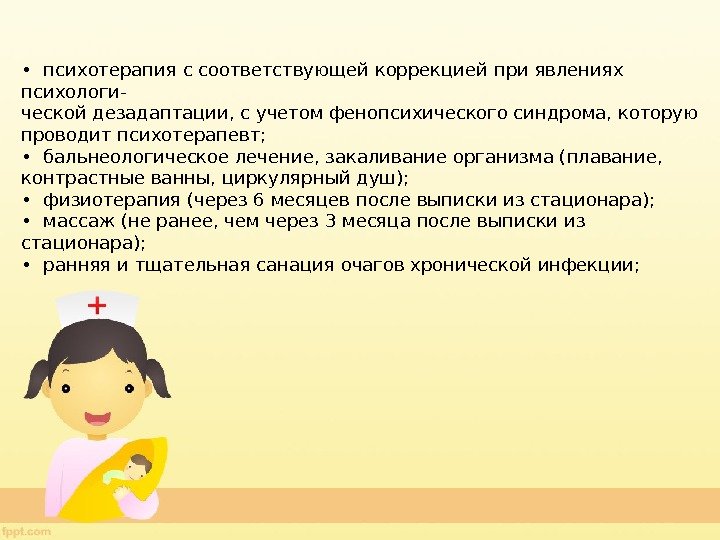 • психотерапия с соответствующей коррекцией при явлениях психологической дезадаптации, с учетом фенопсихического синдрома, которую проводит психотерапевт;
• бальнеологическое лечение, закаливание организма (плавание, контрастные ванны, циркулярный душ);
• физиотерапия (через 6 месяцев после выписки из стационара);
• массаж (не ранее, чем через 3 месяца после выписки из стационара);
• ранняя и тщательная санация очагов хронической инфекции;

fppt.com